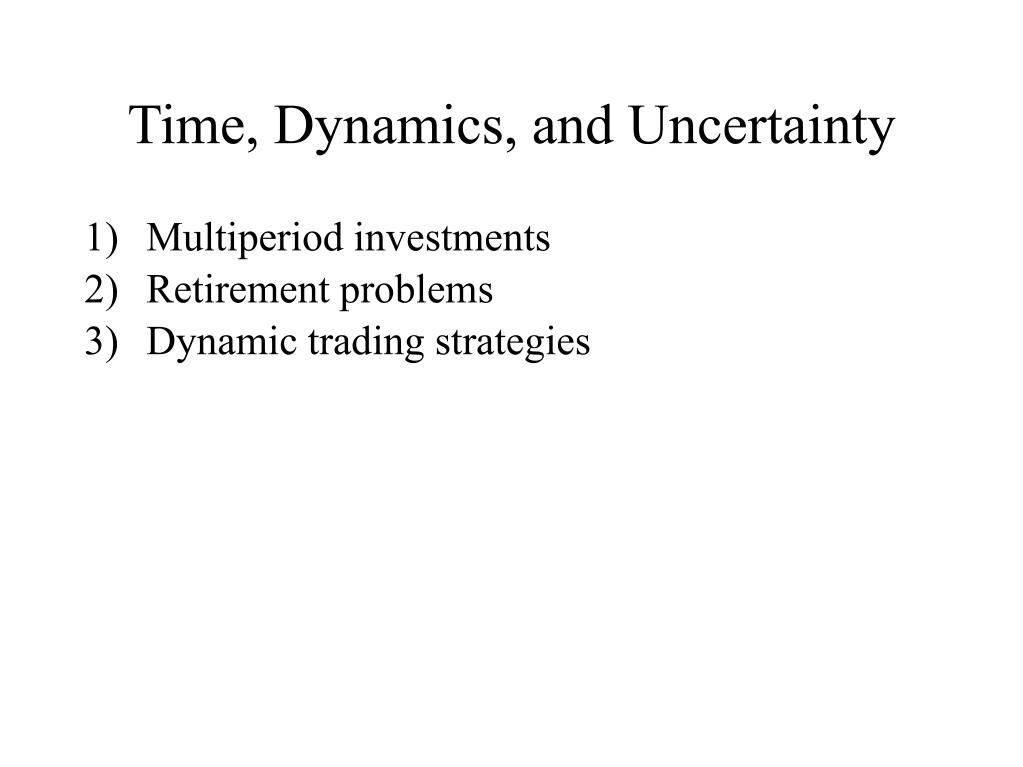 Time, Dynamics, and Uncertainty

1) Multiperiod investments
2) Retirement problems
3) Dynamic trading strategies